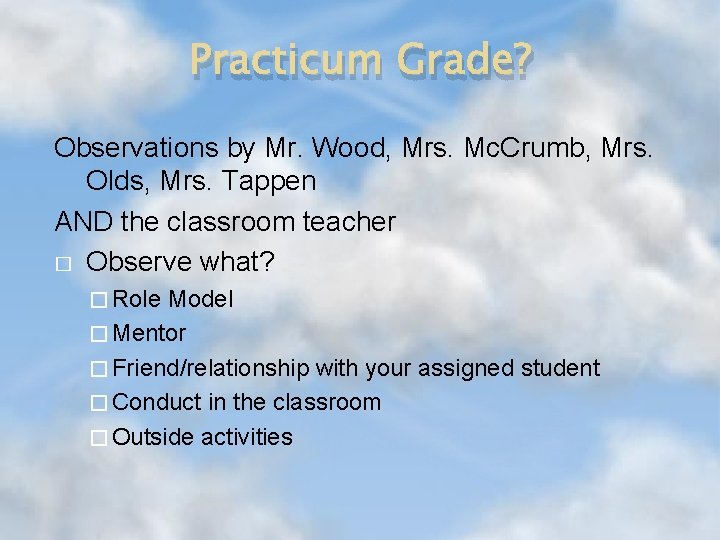 Practicum Grade?

Observations by Mr. Wood, Mrs. McCrumb, Mrs. Olds, Mrs. Tappen

AND the classroom teacher

□ Observe what?

□ Role Model

□ Mentor

□ Friend/relationship with your assigned student

□ Conduct in the classroom

□ Outside activities